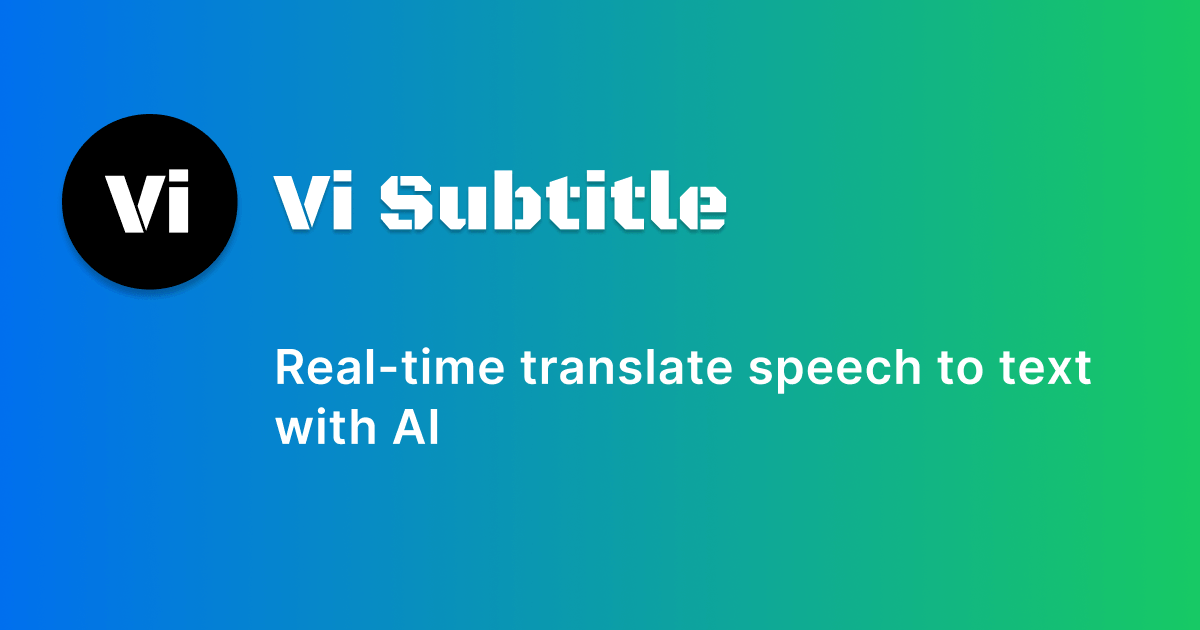 Vi

Vi Subtitle

Real-time translate speech to text with AI